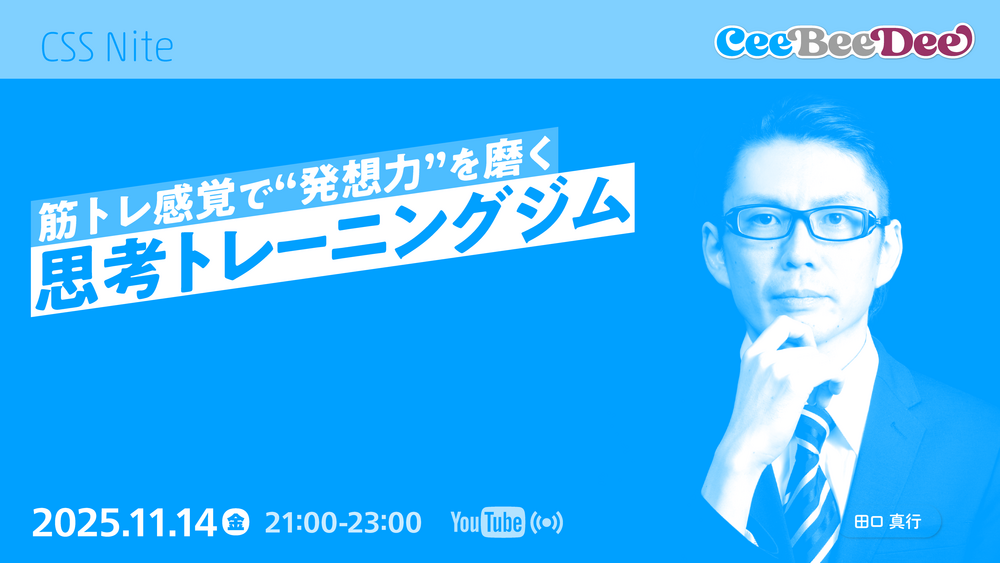 CSS Nite

CeeBeeDee

筋トレ感覚で“発想力”を磨く
思考トレーニングジム

2025.11.14 金 21:00-23:00 YouTube

田口 真行